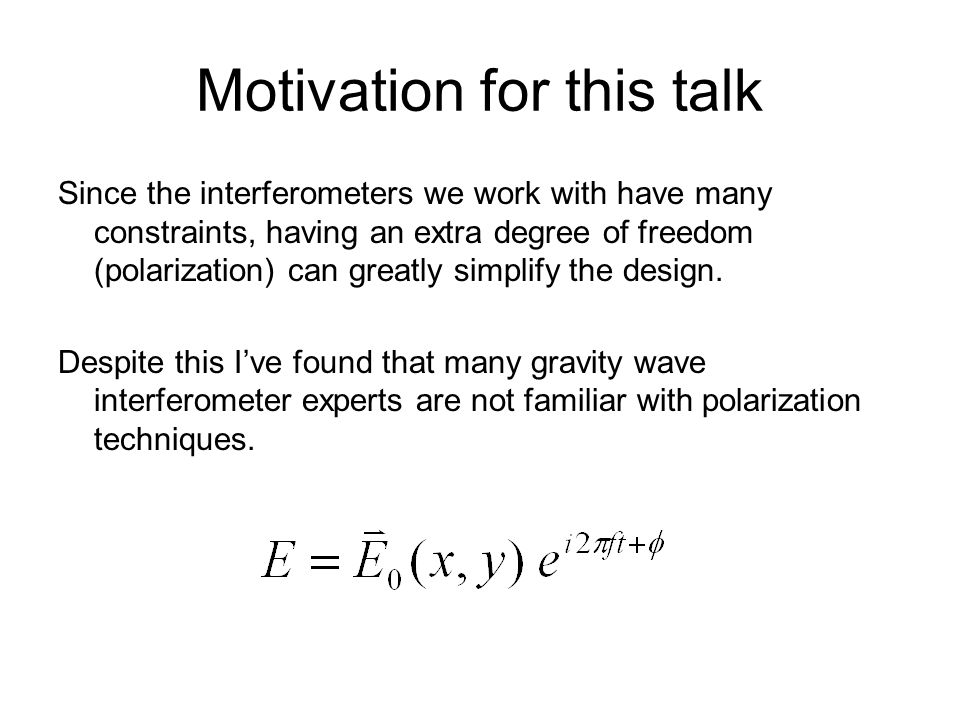 Motivation for this talk

Since the interferometers we work with have many constraints, having an extra degree of freedom (polarization) can greatly simplify the design.

Despite this I’ve found that many gravity wave interferometer experts are not familiar with polarization techniques.

$E = \vec{E}_0(x, y)\, e^{i2\pi ft+\phi}$